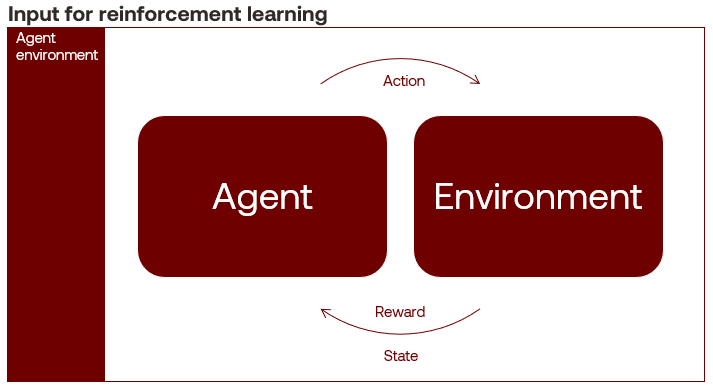 Input for reinforcement learning

Agent environment

Action

Agent

Environment

Reward

State